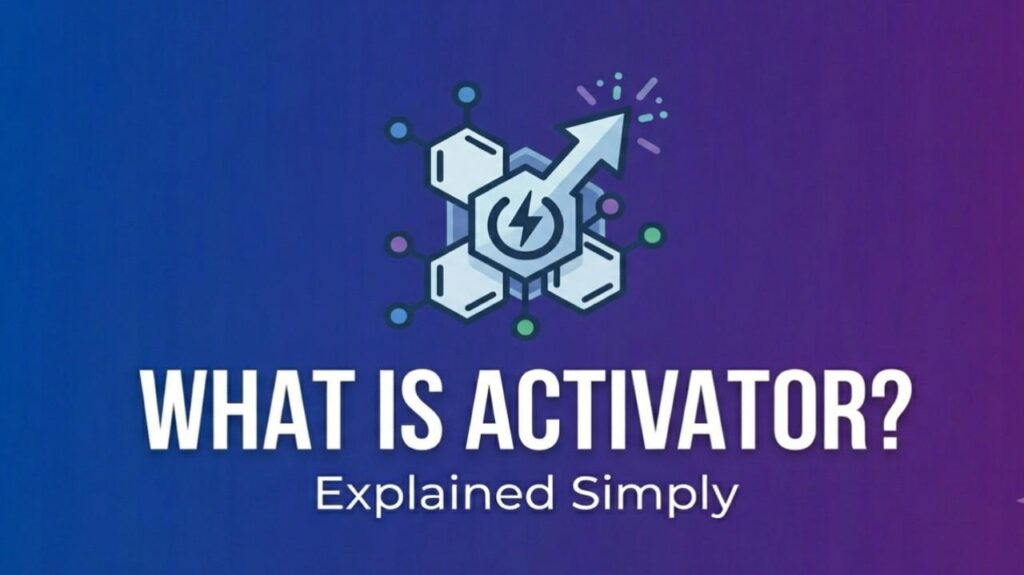 WHAT IS ACTIVATOR?
Explained Simply